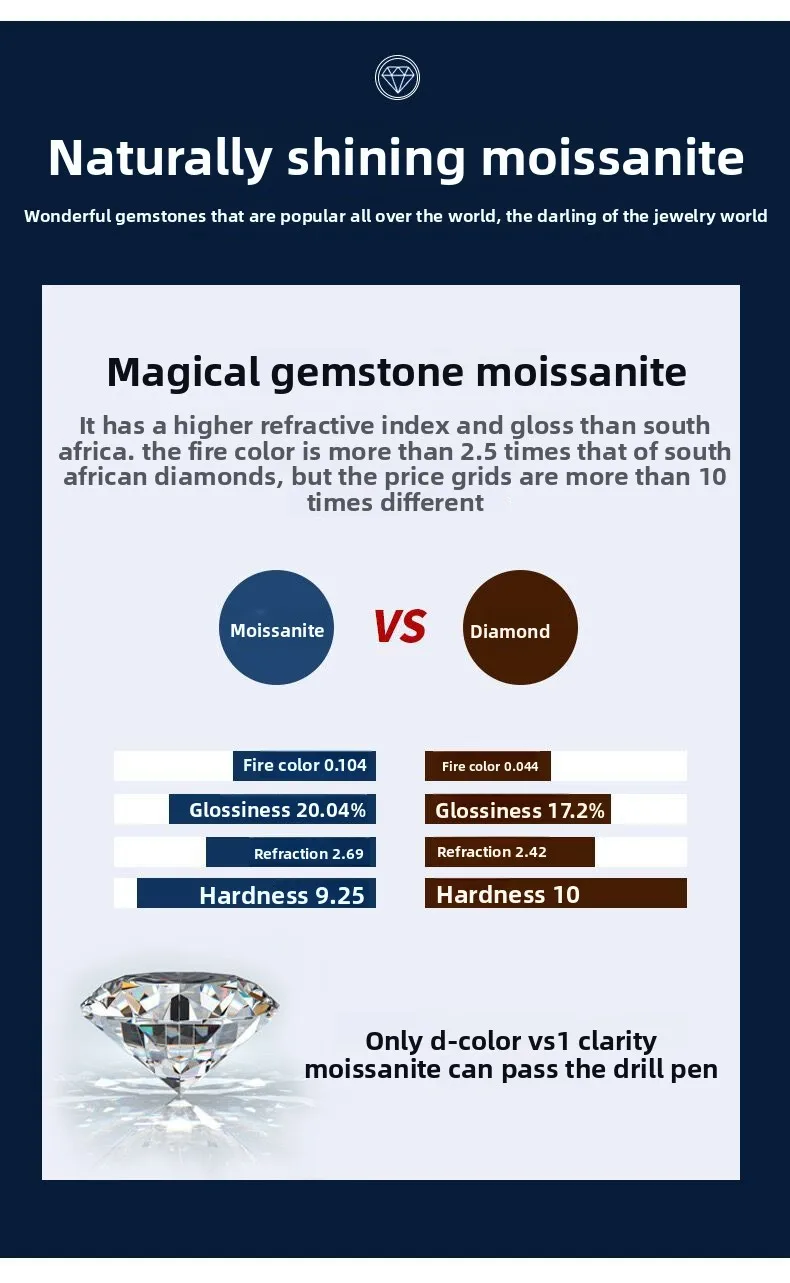 Naturally shining moissanite

Wonderful gemstones that are popular all over the world, the darling of the jewelry world

Magical gemstone moissanite

It has a higher refractive index and gloss than south africa. the fire color is more than 2.5 times that of south african diamonds, but the price grids are more than 10 times different

Moissanite VS Diamond

Fire color 0.104
Glossiness 20.04%
Refraction 2.69
Hardness 9.25

Fire color 0.044
Glossiness 17.2%
Refraction 2.42
Hardness 10

Only d-color vs1 clarity moissanite can pass the drill pen